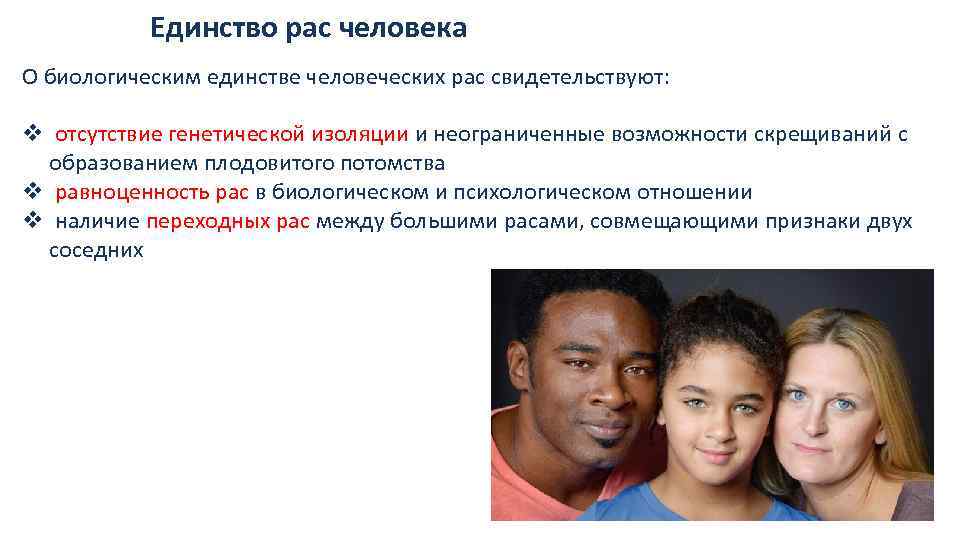 Единство рас человека

О биологическим единстве человеческих рас свидетельствуют:

❖ отсутствие генетической изоляции и неограниченные возможности скрещиваний с образованием плодовитого потомства
❖ равноценность рас в биологическом и психологическом отношении
❖ наличие переходных рас между большими расами, совмещающими признаки двух соседних